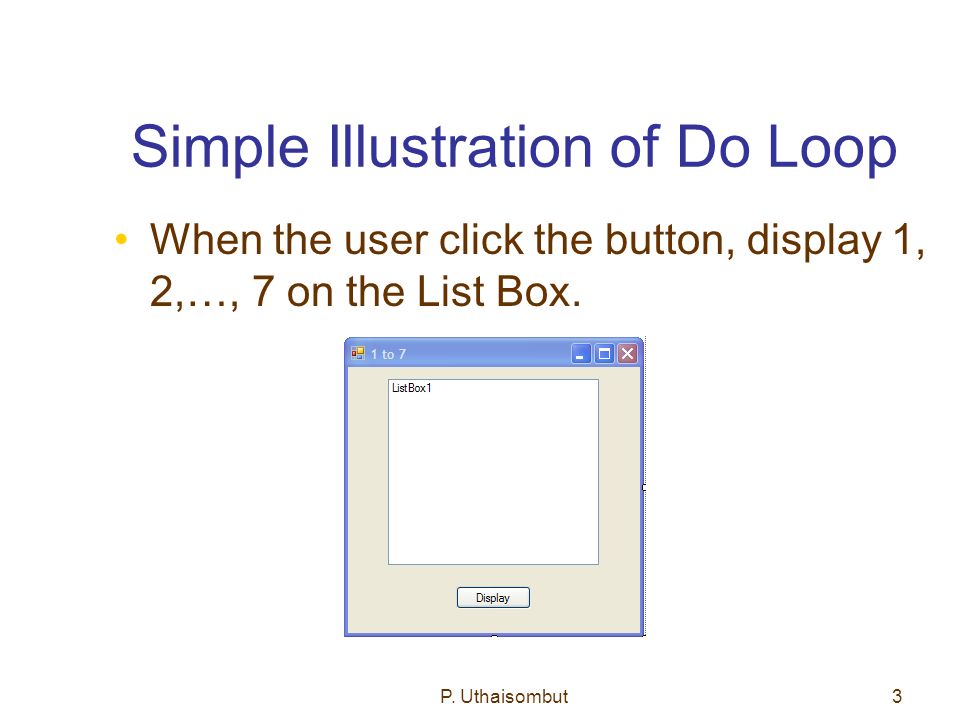 Simple Illustration of Do Loop

• When the user click the button, display 1, 2,…, 7 on the List Box.

1 to 7

ListBox1

Display

P. Uthaisombut

3